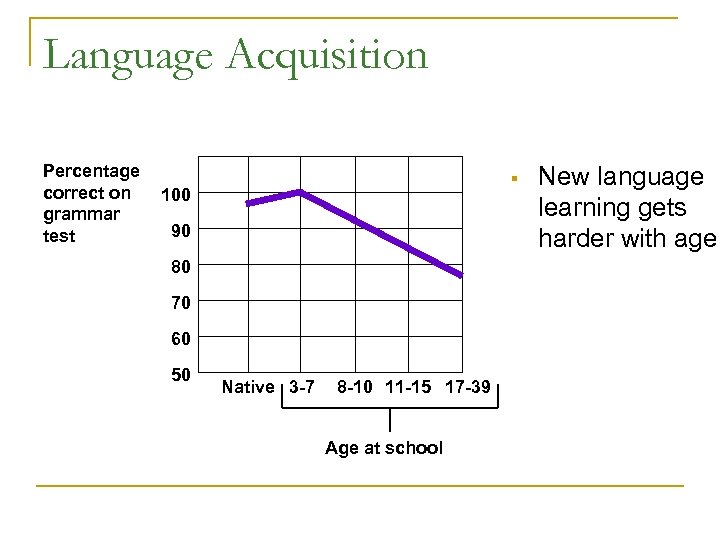 Language Acquisition

Percentage correct on grammar test

100
90
80
70
60
50

Native 3-7 8-10 11-15 17-39

Age at school

▪ New language learning gets harder with age